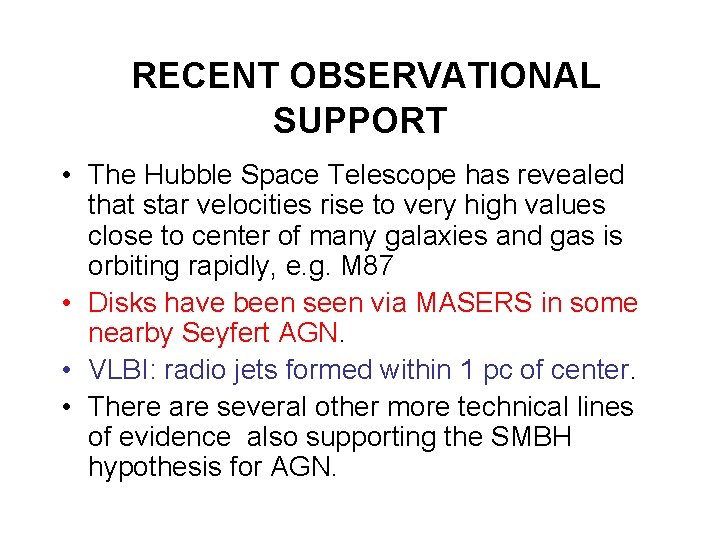 RECENT OBSERVATIONAL SUPPORT

• The Hubble Space Telescope has revealed that star velocities rise to very high values close to center of many galaxies and gas is orbiting rapidly, e.g. M87
• Disks have been seen via MASERS in some nearby Seyfert AGN.
• VLBI: radio jets formed within 1 pc of center.
• There are several other more technical lines of evidence also supporting the SMBH hypothesis for AGN.